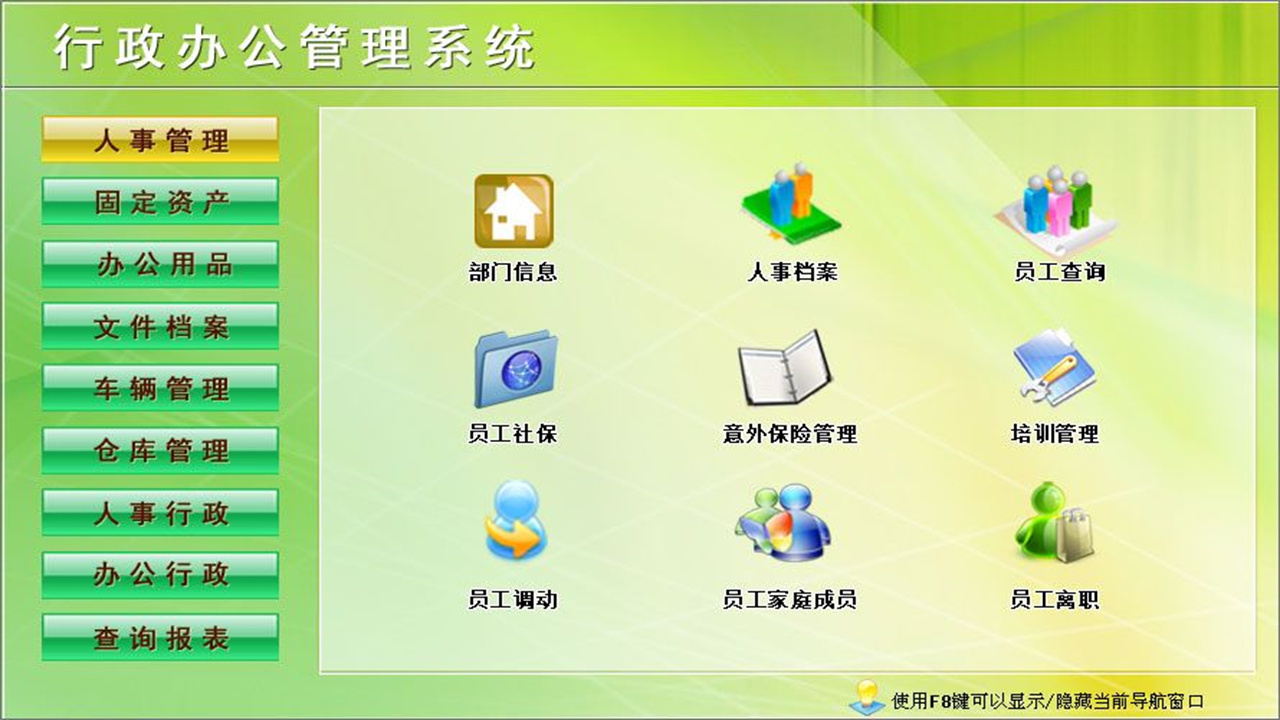 行政办公管理系统

人事管理
固定资产
办公用品
文件档案
车辆管理
仓库管理
人事行政
办公行政
查询报表

部门信息
人事档案
员工查询
员工社保
意外保险管理
培训管理
员工调动
员工家庭成员
员工离职

使用F8键可以显示/隐藏当前导航窗口